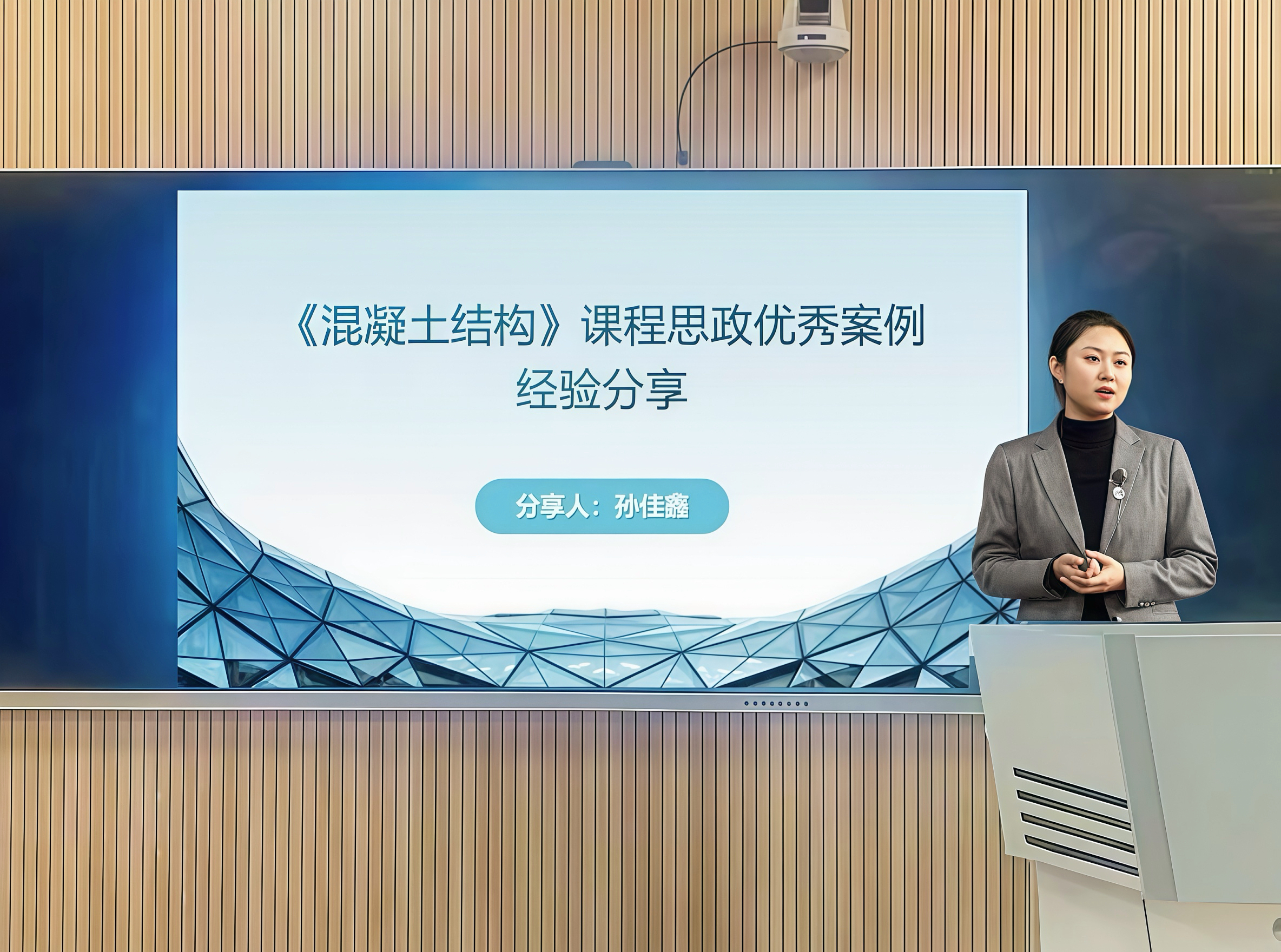 《混凝土结构》课程思政优秀案例
经验分享

分享人：孙佳鑫